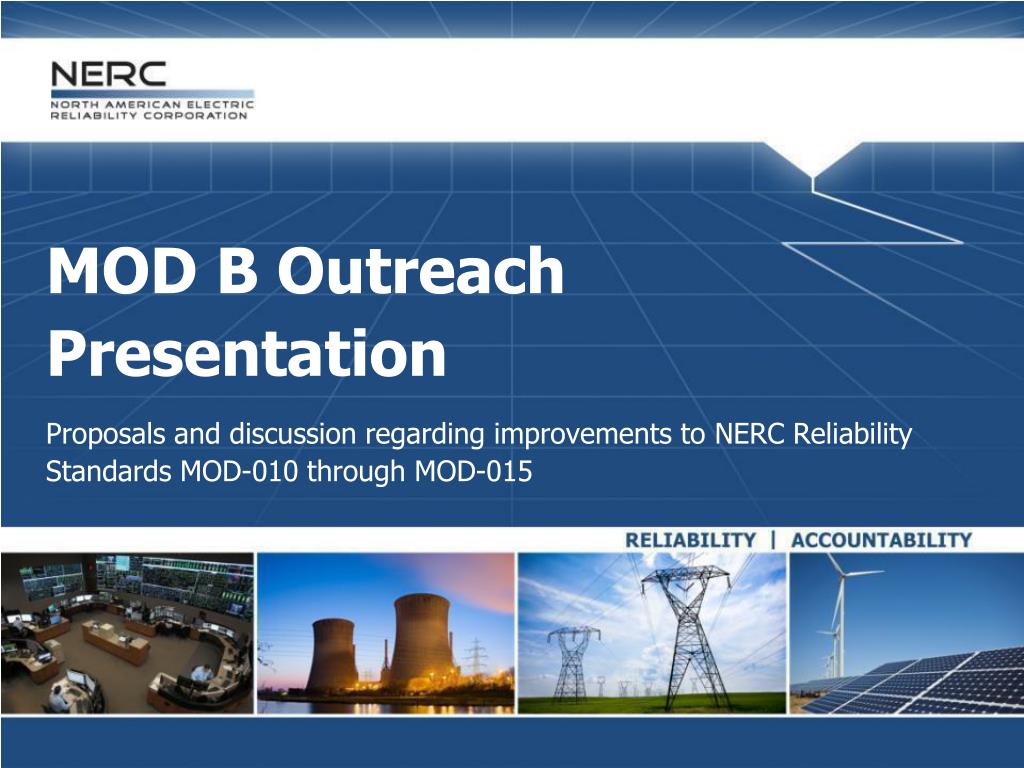 NERC
NORTH AMERICAN ELECTRIC
RELIABILITY CORPORATION

MOD B Outreach Presentation

Proposals and discussion regarding improvements to NERC Reliability Standards MOD-010 through MOD-015

RELIABILITY | ACCOUNTABILITY